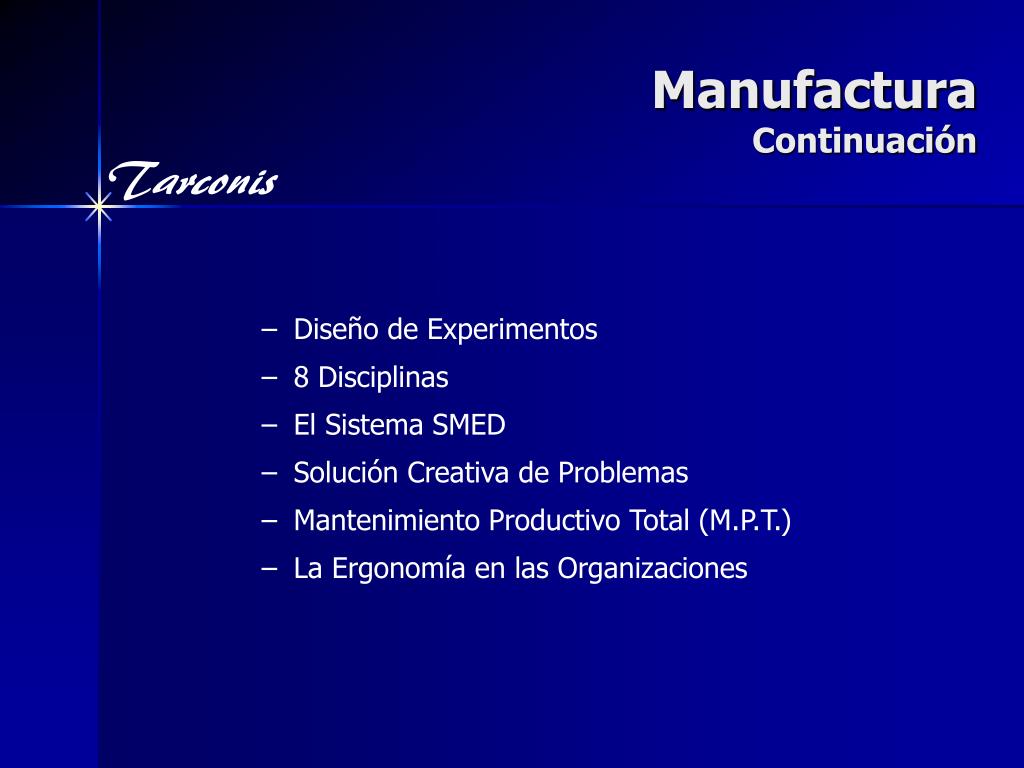 Manufactura
Continuación

Tarconis

– Diseño de Experimentos
– 8 Disciplinas
– El Sistema SMED
– Solución Creativa de Problemas
– Mantenimiento Productivo Total (M.P.T.)
– La Ergonomía en las Organizaciones